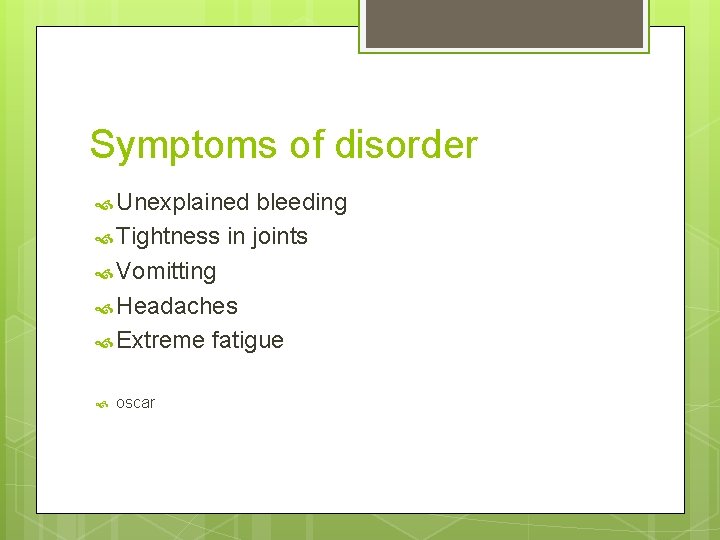 Symptoms of disorder

Unexplained bleeding
Tightness in joints
Vomitting
Headaches
Extreme fatigue

oscar